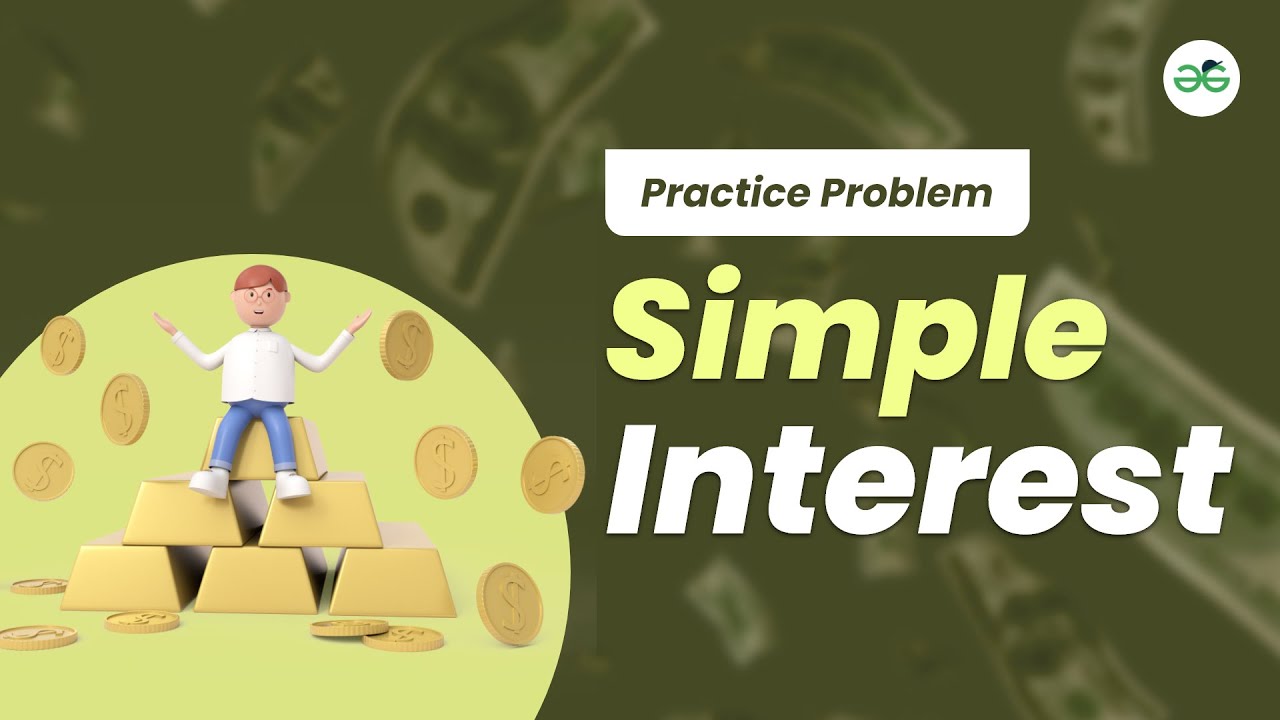 Practice Problem

Simple Interest